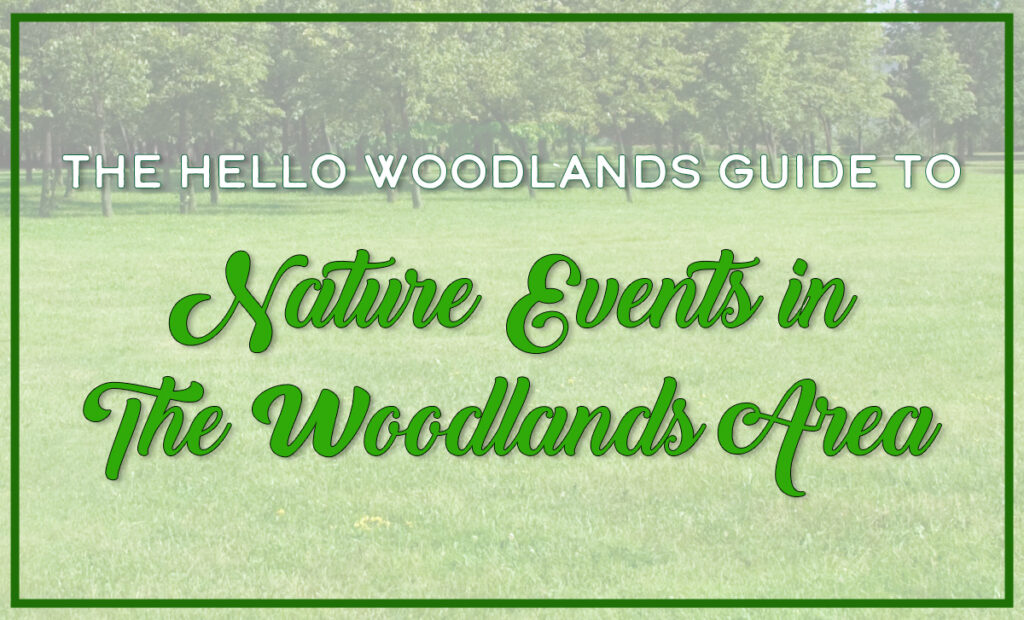 THE HELLO WOODLANDS GUIDE TO

Nature Events in The Woodlands Area